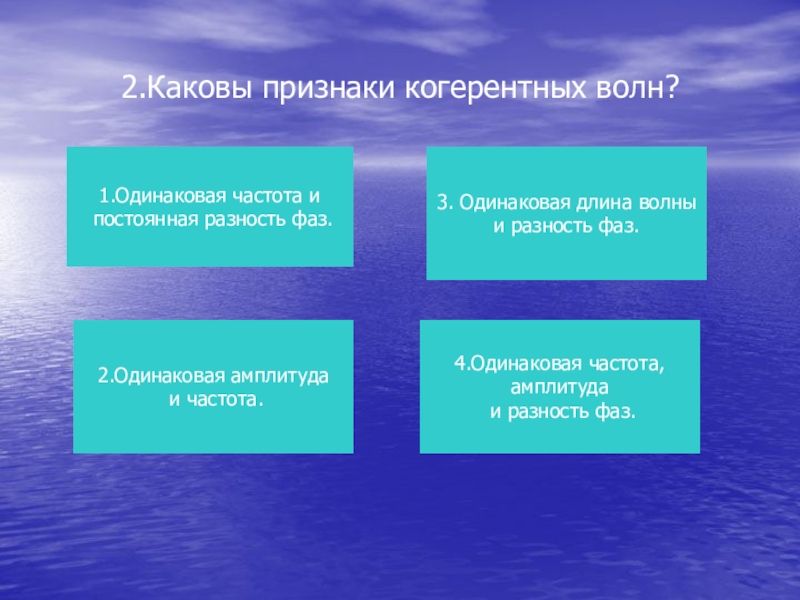 2.Каковы признаки когерентных волн?

1.Одинаковая частота и постоянная разность фаз.

3. Одинаковая длина волны и разность фаз.

2.Одинаковая амплитуда и частота.

4.Одинаковая частота, амплитуда и разность фаз.